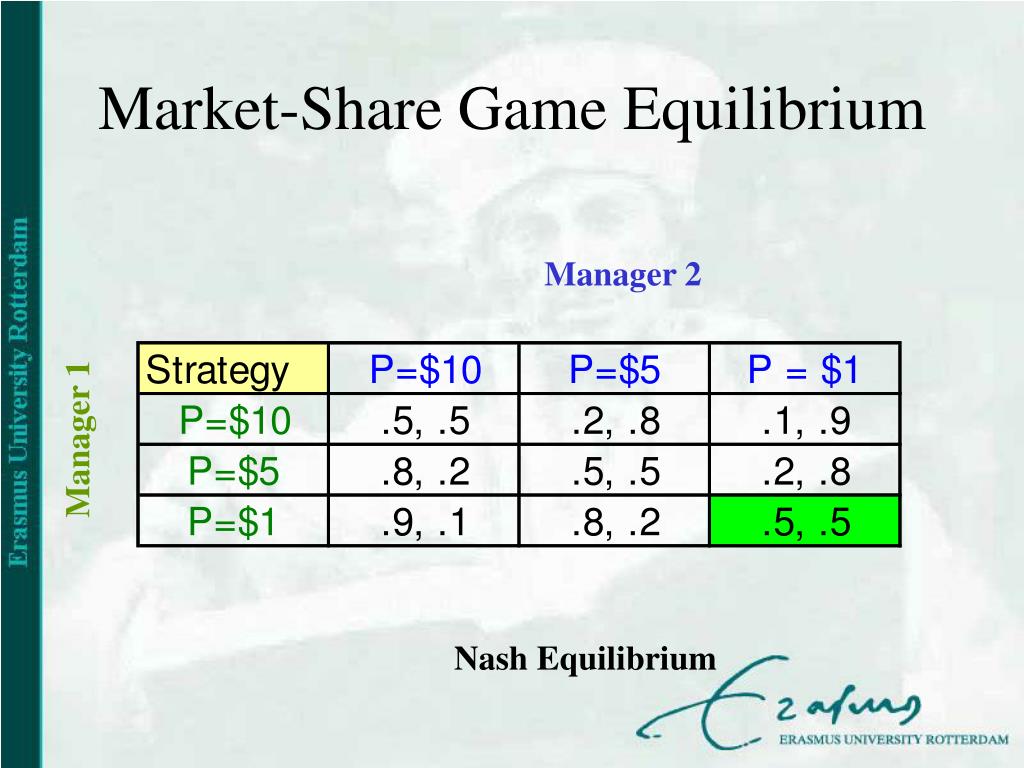 Erasmus University Rotterdam

Market-Share Game Equilibrium

Manager 2

Manager 1

| Strategy | P=\$10 | P=\$5 | P = \$1 |
|---|---|---|---|
| P=\$10 | .5, .5 | .2, .8 | .1, .9 |
| P=\$5 | .8, .2 | .5, .5 | .2, .8 |
| P=\$1 | .9, .1 | .8, .2 | .5, .5 |

Nash Equilibrium

Erasmus

ERASMUS UNIVERSITY ROTTERDAM